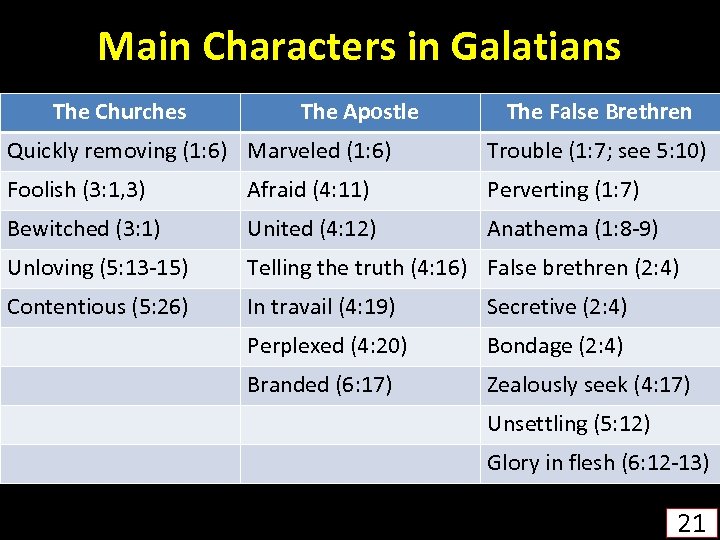 Main Characters in Galatians

| The Churches | The Apostle | The False Brethren |
|---|---|---|
| Quickly removing (1:6) | Marveled (1:6) | Trouble (1:7; see 5:10) |
| Foolish (3:1,3) | Afraid (4:11) | Perverting (1:7) |
| Bewitched (3:1) | United (4:12) | Anathema (1:8-9) |
| Unloving (5:13-15) | Telling the truth (4:16) | False brethren (2:4) |
| Contentious (5:26) | In travail (4:19) | Secretive (2:4) |
| | Perplexed (4:20) | Bondage (2:4) |
| | Branded (6:17) | Zealously seek (4:17) |
| | | Unsettling (5:12) |
| | | Glory in flesh (6:12-13) |

21